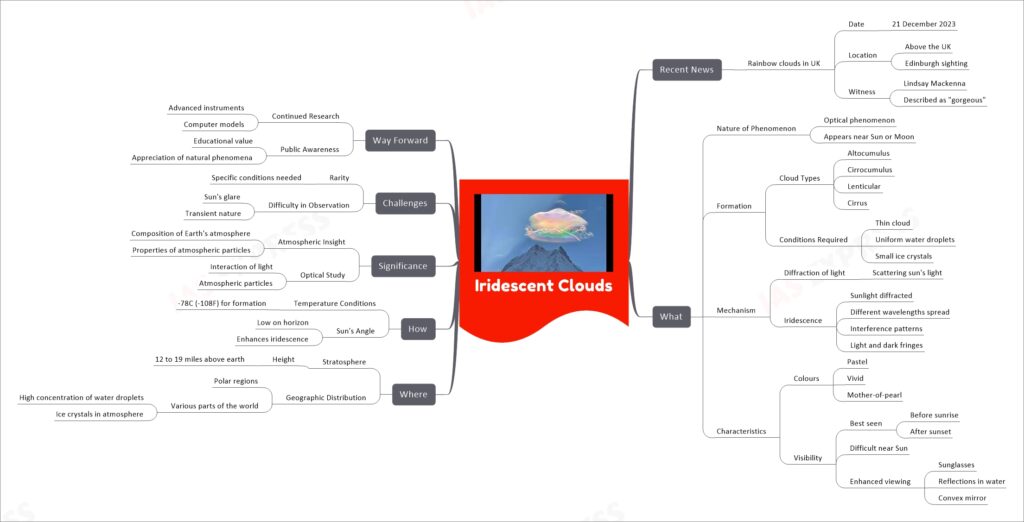 Iridescent Clouds

Recent News
Rainbow clouds in UK
Date
21 December 2023
Location
Above the UK
Edinburgh sighting
Witness
Lindsay Mackenna
Described as "gorgeous"

What
Nature of Phenomenon
Optical phenomenon
Appears near Sun or Moon
Formation
Cloud Types
Altocumulus
Cirrocumulus
Lenticular
Cirrus
Conditions Required
Thin cloud
Uniform water droplets
Small ice crystals
Mechanism
Diffraction of light
Scattering sun's light
Iridescence
Sunlight diffracted
Different wavelengths spread
Interference patterns
Light and dark fringes
Characteristics
Colours
Pastel
Vivid
Mother-of-pearl
Visibility
Best seen
Before sunrise
After sunset
Difficult near Sun
Enhanced viewing
Sunglasses
Reflections in water
Convex mirror

Way Forward
Continued Research
Advanced instruments
Computer models
Public Awareness
Educational value
Appreciation of natural phenomena

Challenges
Rarity
Specific conditions needed
Difficulty in Observation
Sun's glare
Transient nature

Significance
Atmospheric Insight
Composition of Earth's atmosphere
Properties of atmospheric particles
Optical Study
Interaction of light
Atmospheric particles

How
Temperature Conditions
-78C (-108F) for formation
Sun's Angle
Low on horizon
Enhances iridescence

Where
Stratosphere
Height
12 to 19 miles above earth
Geographic Distribution
Polar regions
Various parts of the world
High concentration of water droplets
Ice crystals in atmosphere